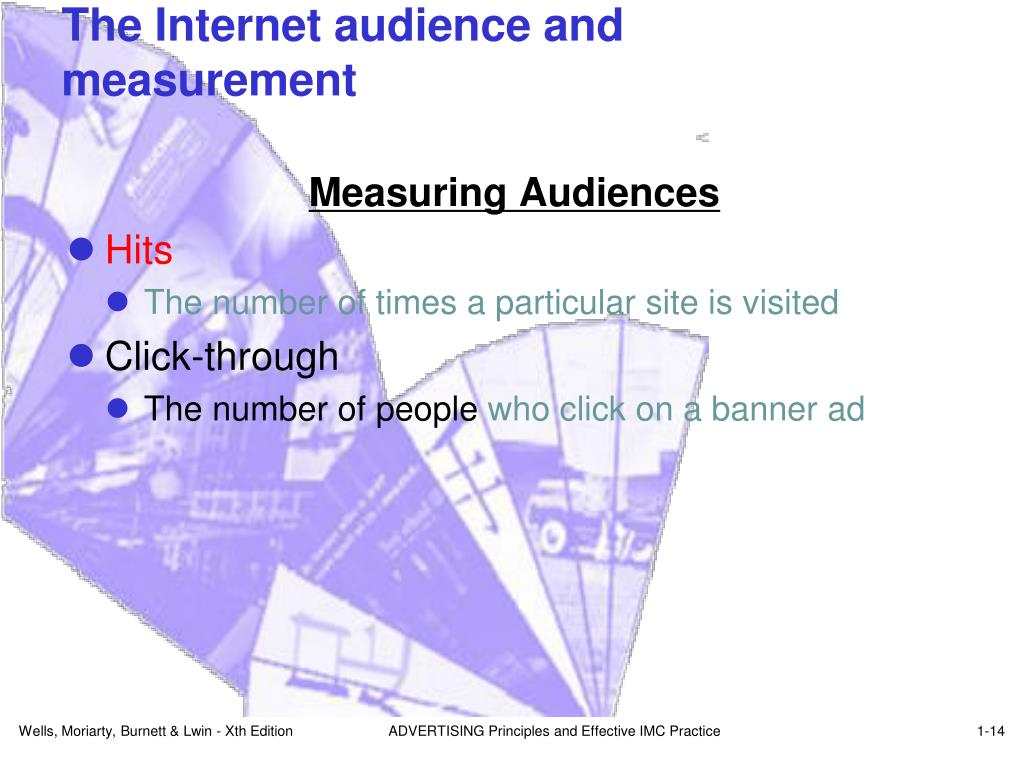 The Internet audience and measurement

Measuring Audiences

Hits

The number of times a particular site is visited

Click-through

The number of people who click on a banner ad

Wells, Moriarty, Burnett & Lwin - Xth Edition

ADVERTISING Principles and Effective IMC Practice

1-14